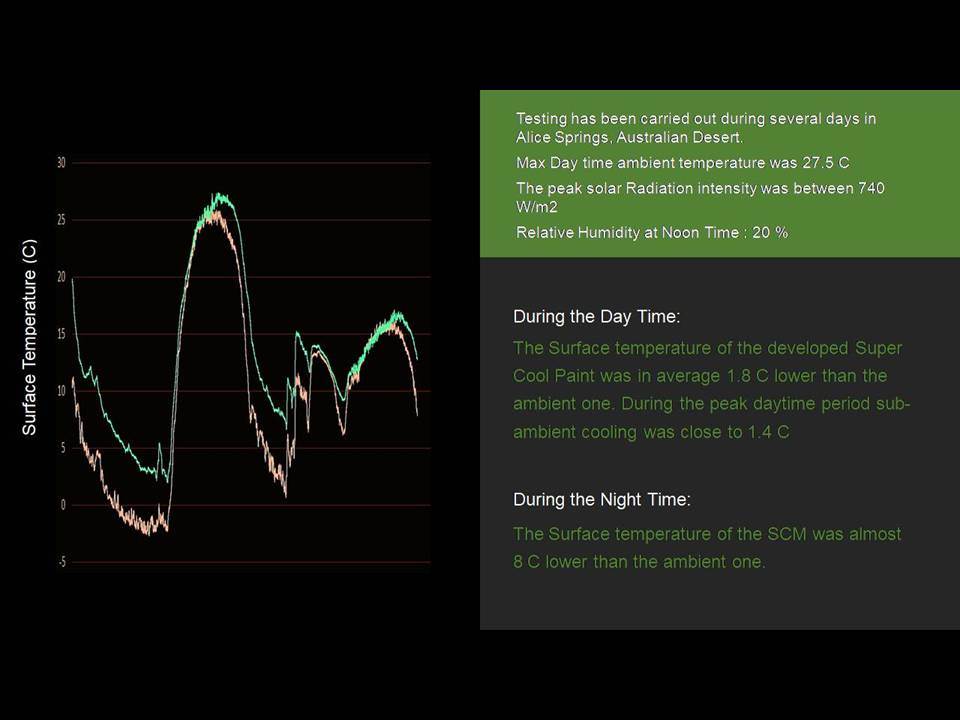 Surface Temperature (C)

30
25
20
15
10
5
0
-5

Testing has been carried out during several days in Alice Springs, Australian Desert.

Max Day time ambient temperature was 27.5 C

The peak solar Radiation intensity was between 740 W/m2

Relative Humidity at Noon Time : 20 %

During the Day Time:

The Surface temperature of the developed Super Cool Paint was in average 1.8 C lower than the ambient one. During the peak daytime period sub-ambient cooling was close to 1.4 C

During the Night Time:

The Surface temperature of the SCM was almost 8 C lower than the ambient one.